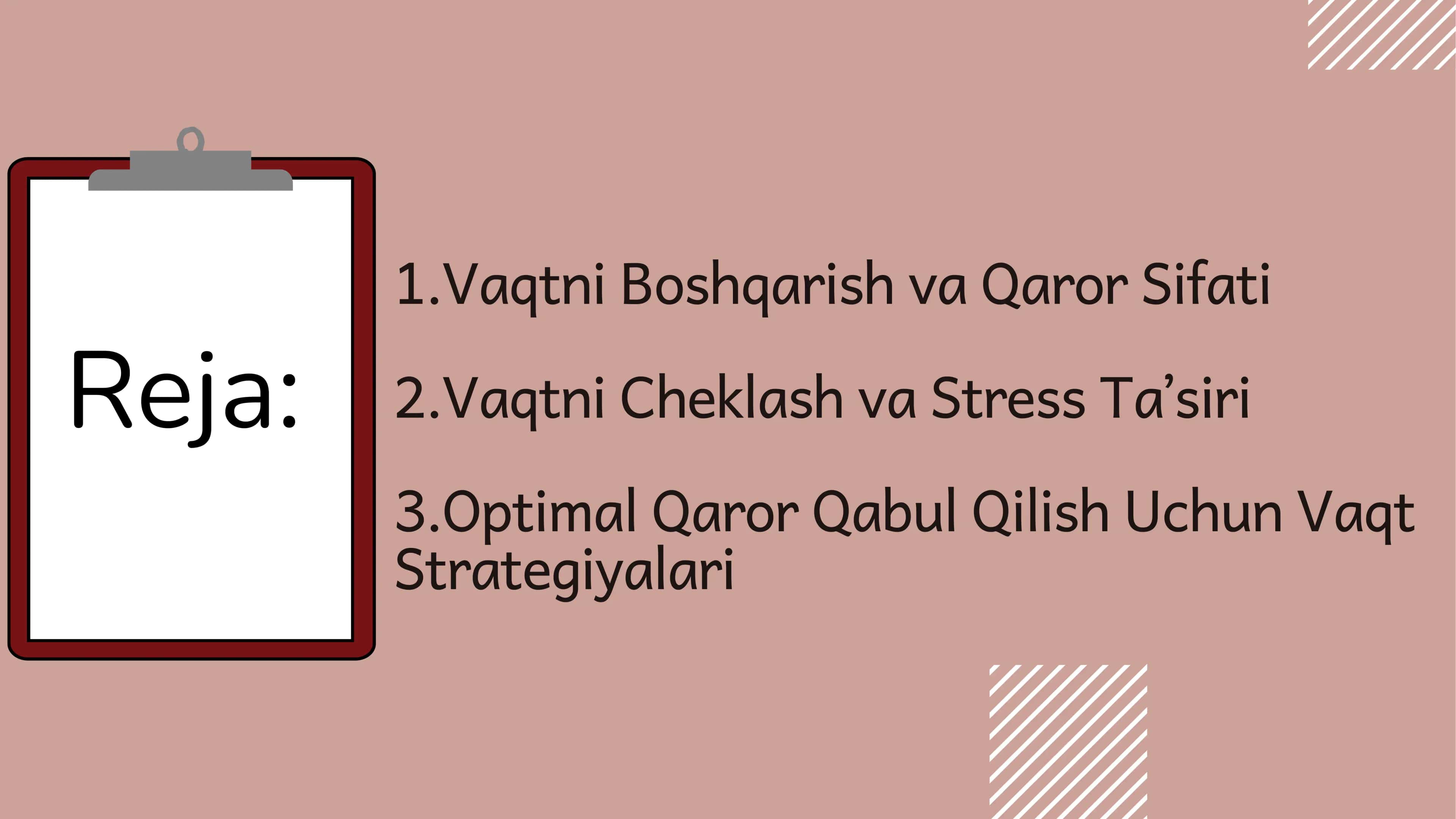 Reja:

1.Vaqtni Boshqarish va Qaror Sifati

2.Vaqtni Cheklash va Stress Ta’siri

3.Optimal Qaror Qabul Qilish Uchun Vaqt Strategiyalari